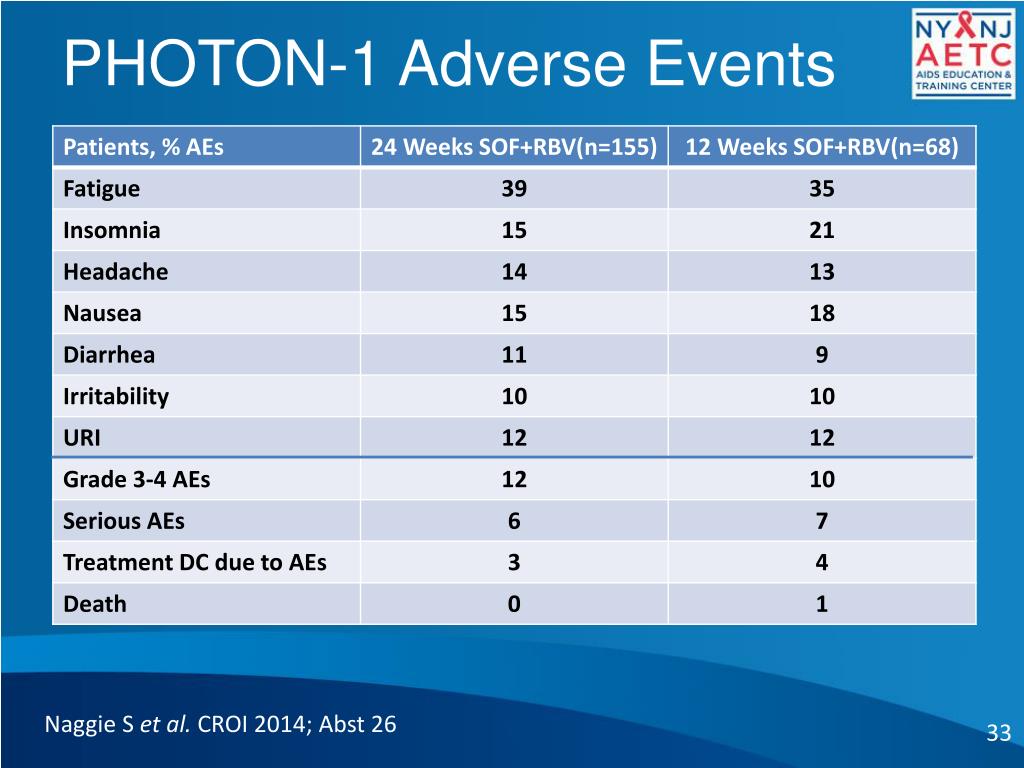 PHOTON-1 Adverse Events

NY NJ AETC AIDS EDUCATION & TRAINING CENTER

| Patients, % AEs | 24 Weeks SOF+RBV(n=155) | 12 Weeks SOF+RBV(n=68) |
|---|---|---|
| Fatigue | 39 | 35 |
| Insomnia | 15 | 21 |
| Headache | 14 | 13 |
| Nausea | 15 | 18 |
| Diarrhea | 11 | 9 |
| Irritability | 10 | 10 |
| URI | 12 | 12 |
| Grade 3-4 AEs | 12 | 10 |
| Serious AEs | 6 | 7 |
| Treatment DC due to AEs | 3 | 4 |
| Death | 0 | 1 |

Naggie S et al. CROI 2014; Abst 26

33